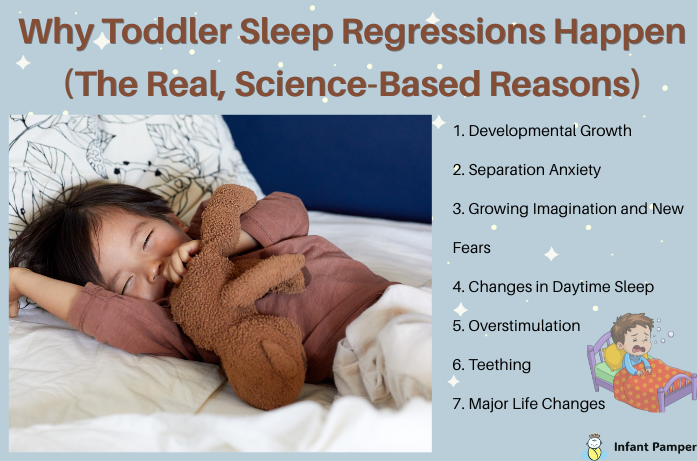 Why Toddler Sleep Regressions Happen (The Real, Science-Based Reasons)

1. Developmental Growth

2. Separation Anxiety

3. Growing Imagination and New Fears

4. Changes in Daytime Sleep

5. Overstimulation

6. Teething

7. Major Life Changes

Infant Pamper